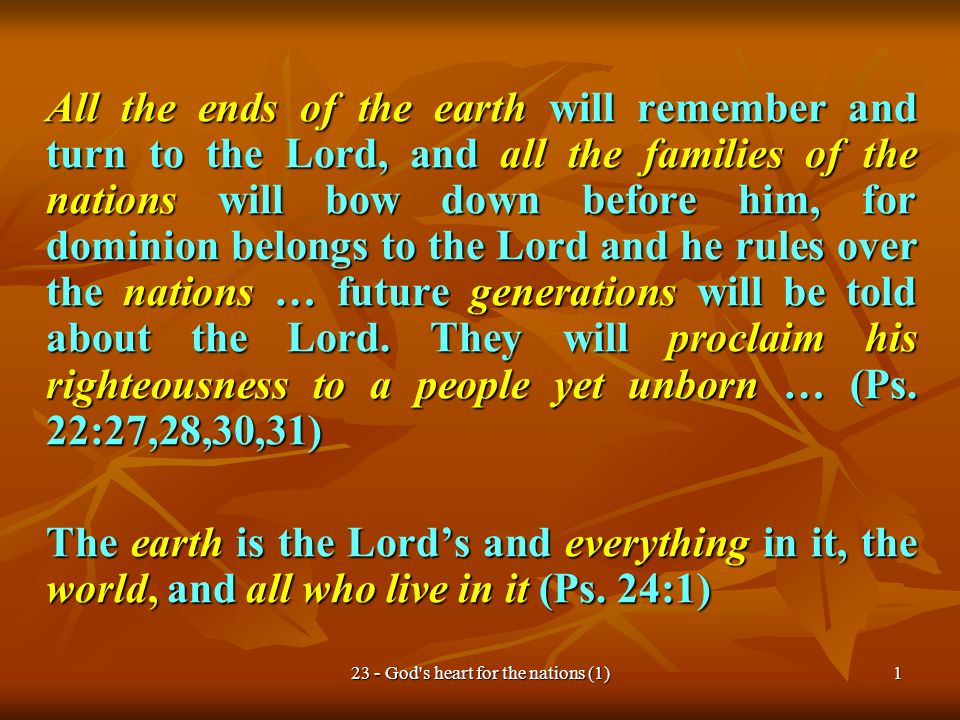 All the ends of the earth will remember and turn to the Lord, and all the families of the nations will bow down before him, for dominion belongs to the Lord and he rules over the nations … future generations will be told about the Lord. They will proclaim his righteousness to a people yet unborn … (Ps. 22:27,28,30,31)

The earth is the Lord’s and everything in it, the world, and all who live in it (Ps. 24:1)

23 - God's heart for the nations (1)

1